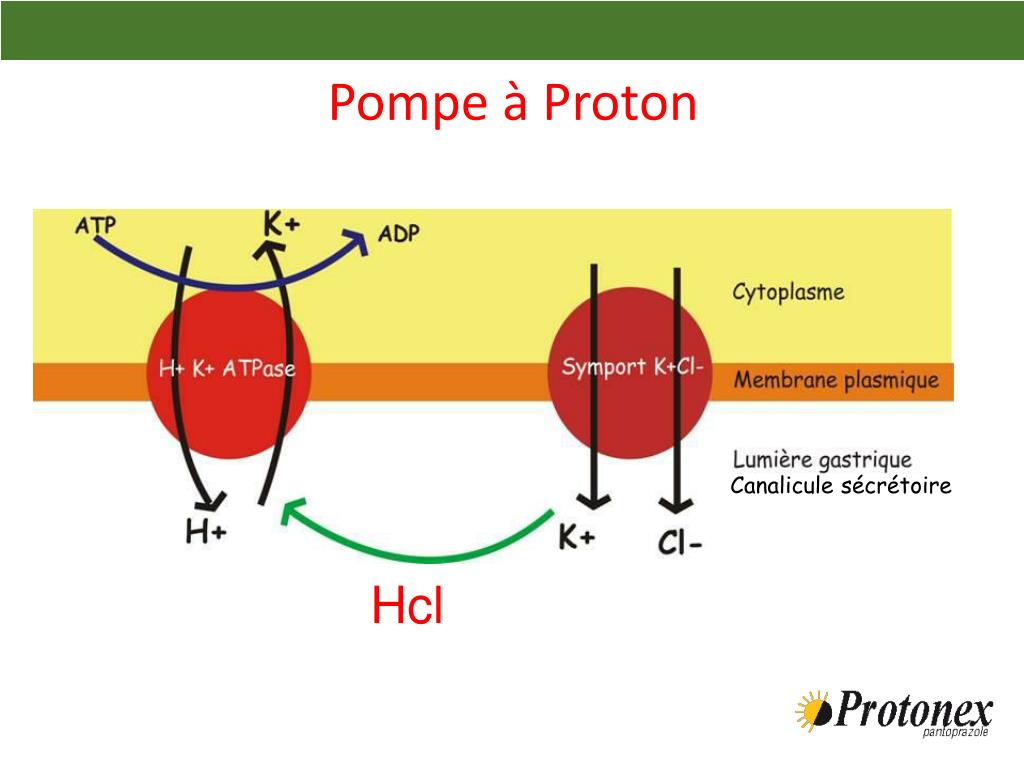 Pompe à Proton

ATP
K+
ADP
Cytoplasme
H+ K+ ATPase
Symport K+Cl-
Membrane plasmique
Lumière gastrique
Canalicule sécrétoire
H+
K+
Cl-

Hcl

Protonex
pantoprazole